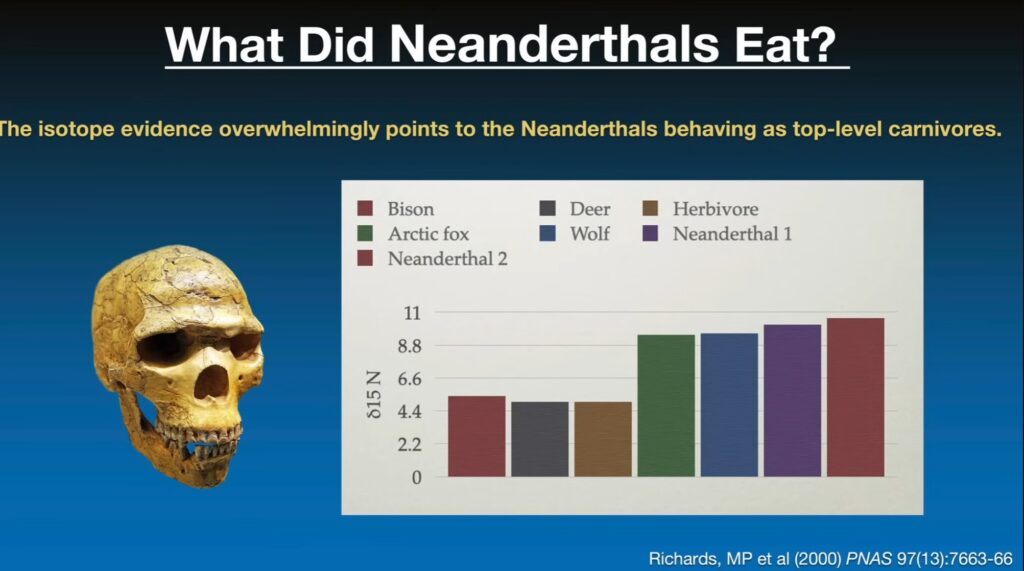 What Did Neanderthals Eat?

The isotope evidence overwhelmingly points to the Neanderthals behaving as top-level carnivores.

Bison
Deer
Herbivore
Arctic fox
Wolf
Neanderthal 1
Neanderthal 2

11
8.8
6.6
4.4
2.2
0

δ15 N

Richards, MP et al (2000) PNAS 97(13):7663-66